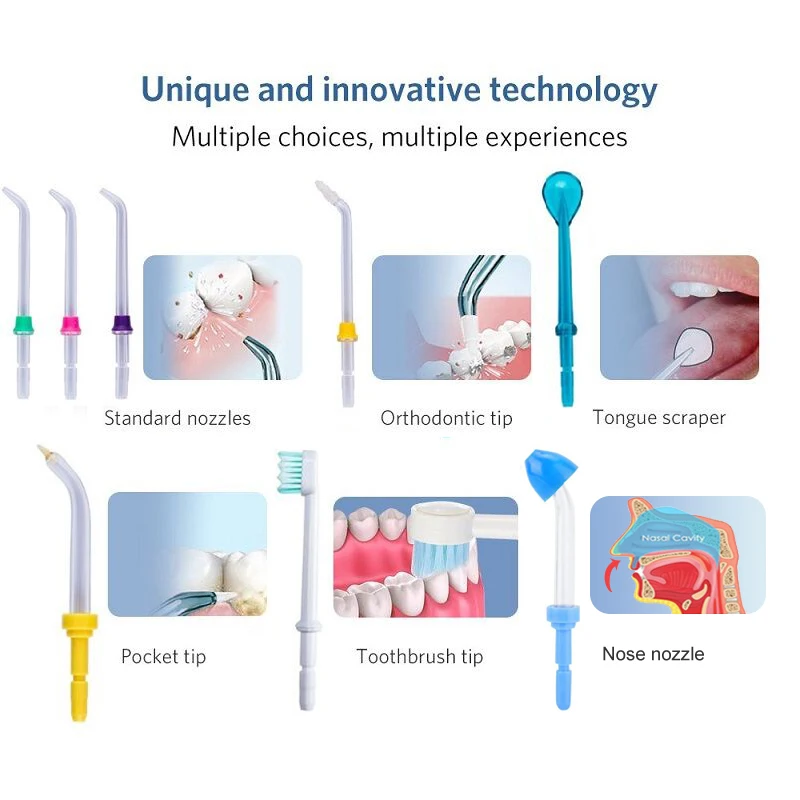 Unique and innovative technology
Multiple choices, multiple experiences

Standard nozzles

Orthodontic tip

Tongue scraper

Pocket tip

Toothbrush tip

Nasal Cavity

Nose nozzle